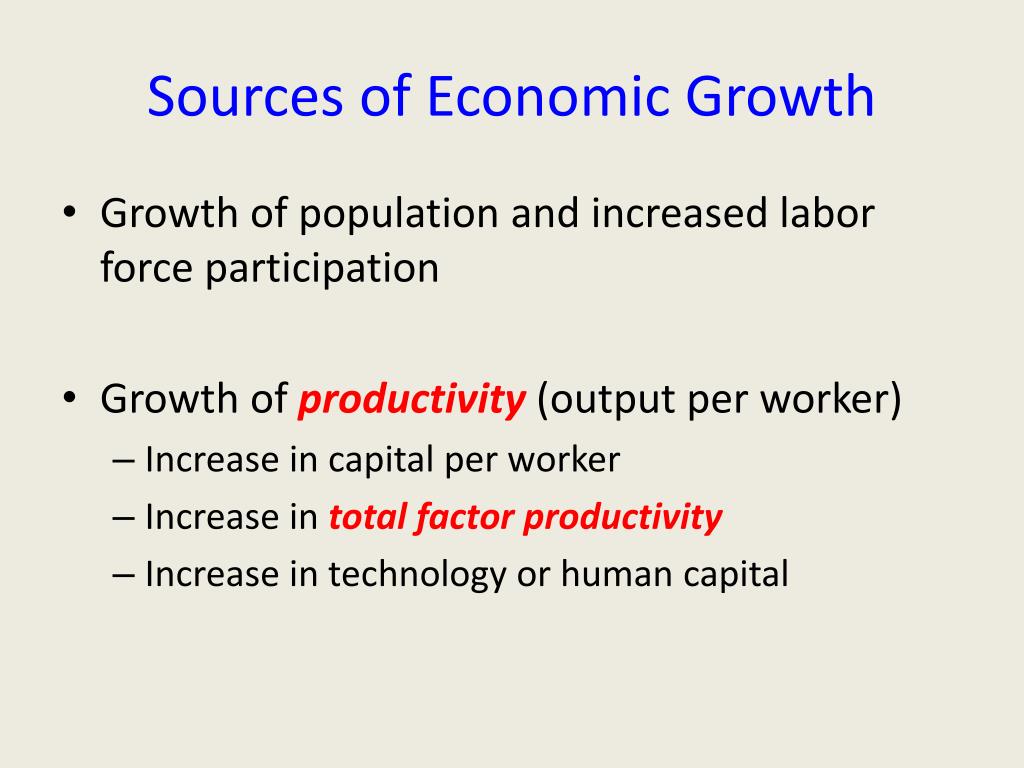 Sources of Economic Growth

• Growth of population and increased labor force participation

• Growth of productivity (output per worker)
– Increase in capital per worker
– Increase in total factor productivity
– Increase in technology or human capital